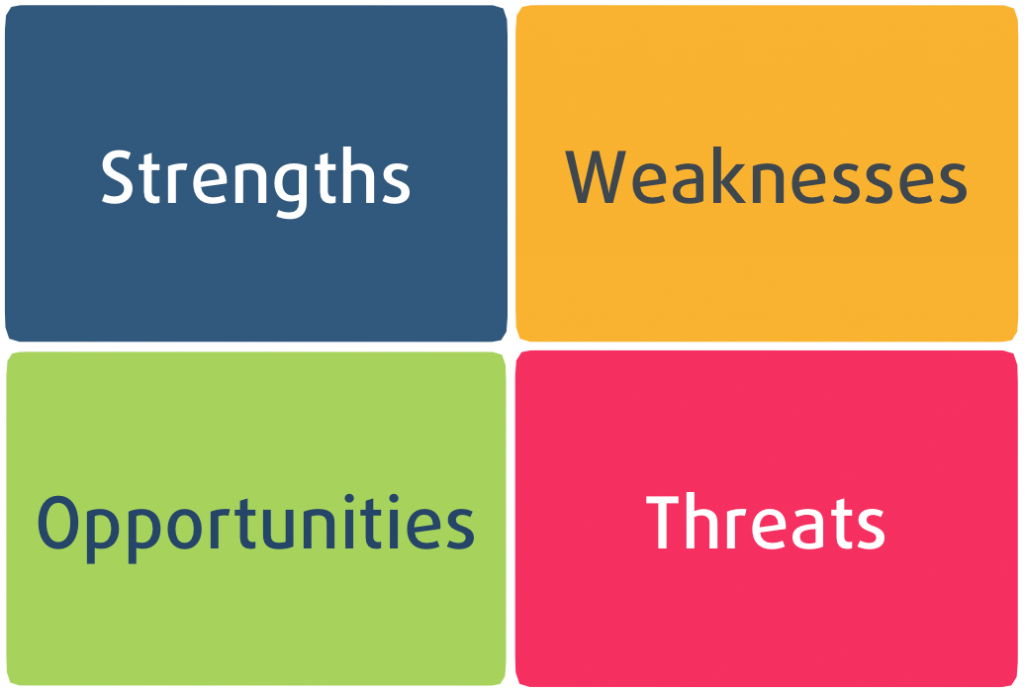 Strengths

Weaknesses

Opportunities

Threats